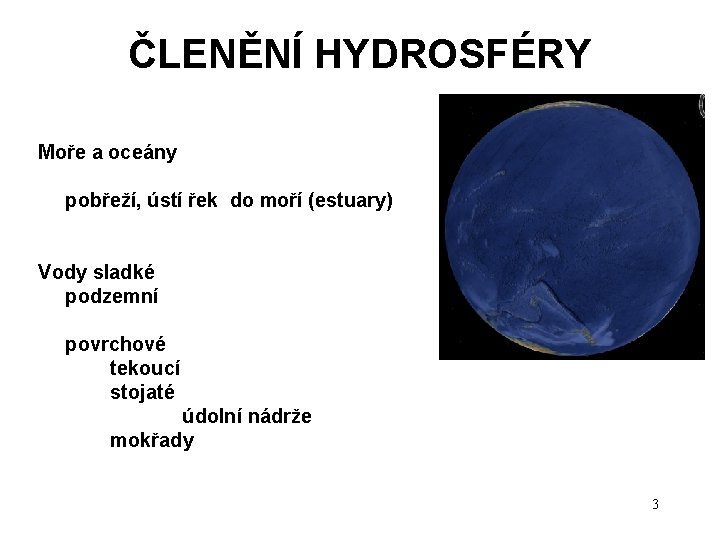 ČLENĚNÍ HYDROSFÉRY

Moře a oceány

pobřeží, ústí řek do moří (estuary)

Vody sladké
podzemní

povrchové
tekoucí
stojaté
údolní nádrže
mokřady

3